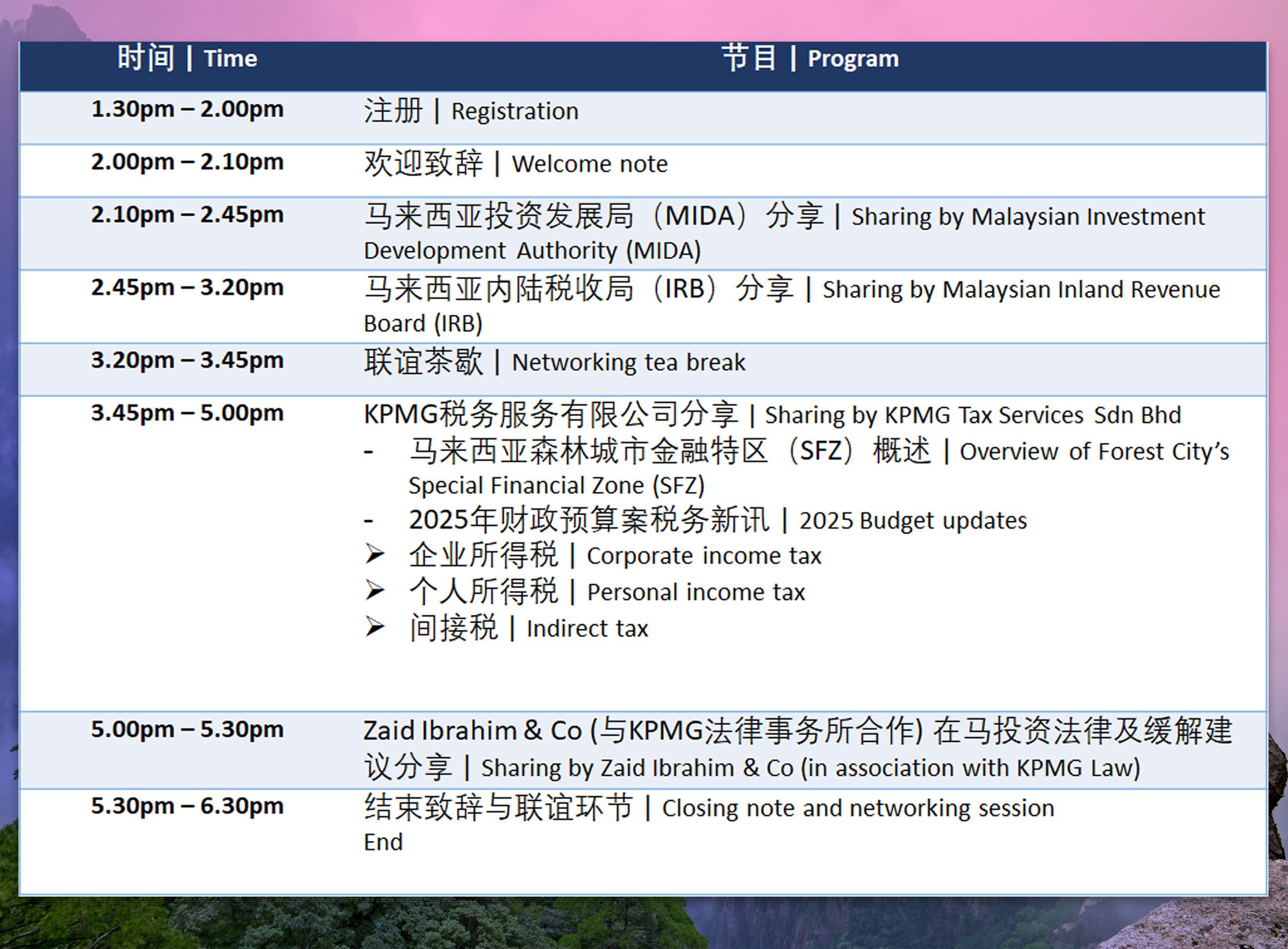 | 时间 \| Time | 节目 \| Program |
|---|---|
| 1.30pm – 2.00pm | 注册 \| Registration |
| 2.00pm – 2.10pm | 欢迎致辞 \| Welcome note |
| 2.10pm – 2.45pm | 马来西亚投资发展局（MIDA）分享 \| Sharing by Malaysian Investment Development Authority (MIDA) |
| 2.45pm – 3.20pm | 马来西亚内陆税收局（IRB）分享 \| Sharing by Malaysian Inland Revenue Board (IRB) |
| 3.20pm – 3.45pm | 联谊茶歇 \| Networking tea break |
| 3.45pm – 5.00pm | KPMG税务服务有限公司分享 \| Sharing by KPMG Tax Services Sdn Bhd<br>- 马来西亚森林城市金融特区（SFZ）概述 \| Overview of Forest City's Special Financial Zone (SFZ)<br>- 2025年财政预算案税务新讯 \| 2025 Budget updates<br>➢ 企业所得税 \| Corporate income tax<br>➢ 个人所得税 \| Personal income tax<br>➢ 间接税 \| Indirect tax |
| 5.00pm – 5.30pm | Zaid Ibrahim & Co (与KPMG法律事务所合作) 在马投资法律及缓解建议分享 \| Sharing by Zaid Ibrahim & Co (in association with KPMG Law) |
| 5.30pm – 6.30pm | 结束致辞与联谊环节 \| Closing note and networking session<br>End |